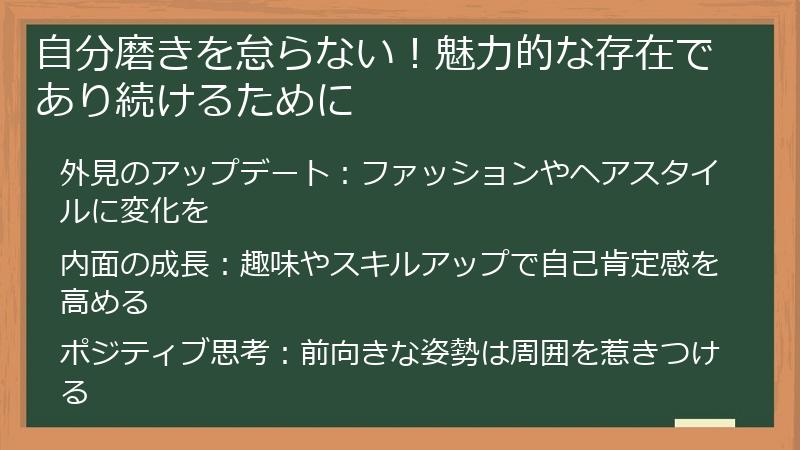 自分磨きを怠らない！魅力的な存在であり続けるために

外見のアップデート：ファッションやヘアスタイルに変化を

内面の成長：趣味やスキルアップで自己肯定感を高める

ポジティブ思考：前向きな姿勢は周囲を惹きつける